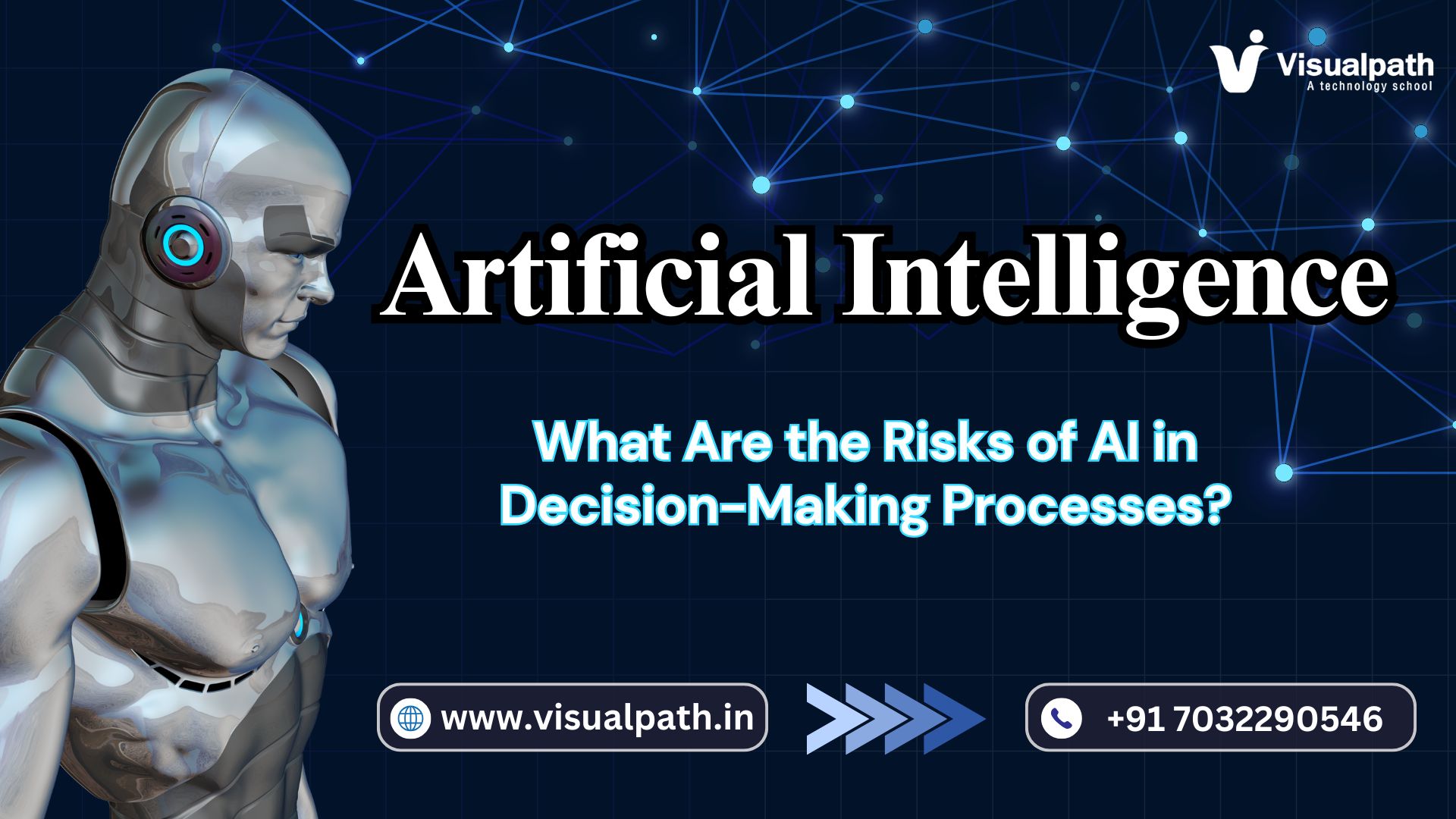 Visualpath
A technology school

Artificial Intelligence

What Are the Risks of AI in Decision-Making Processes?

www.visualpath.in

+91 7032290546